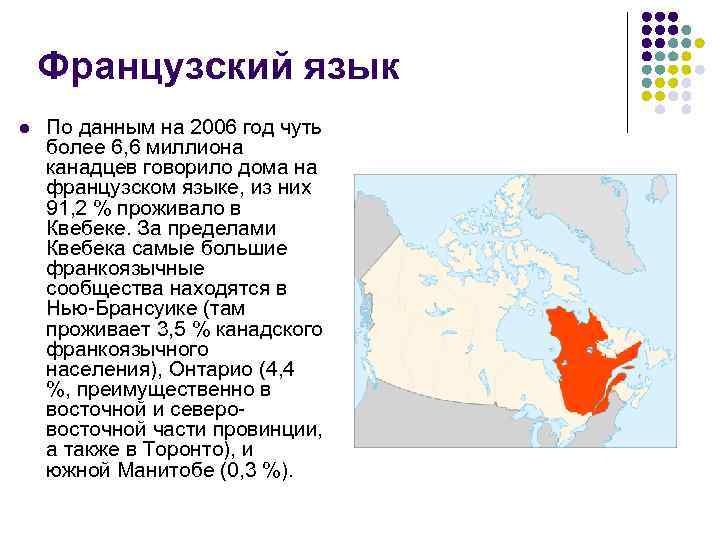 Французский язык

По данным на 2006 год чуть более 6,6 миллиона канадцев говорило дома на французском языке, из них 91,2 % проживало в Квебеке. За пределами Квебека самые большие франкоязычные сообщества находятся в Нью-Брансуике (там проживает 3,5 % канадского франкоязычного населения), Онтарио (4,4 %, преимущественно в восточной и северо-восточной части провинции, а также в Торонто), и южной Манитобе (0,3 %).